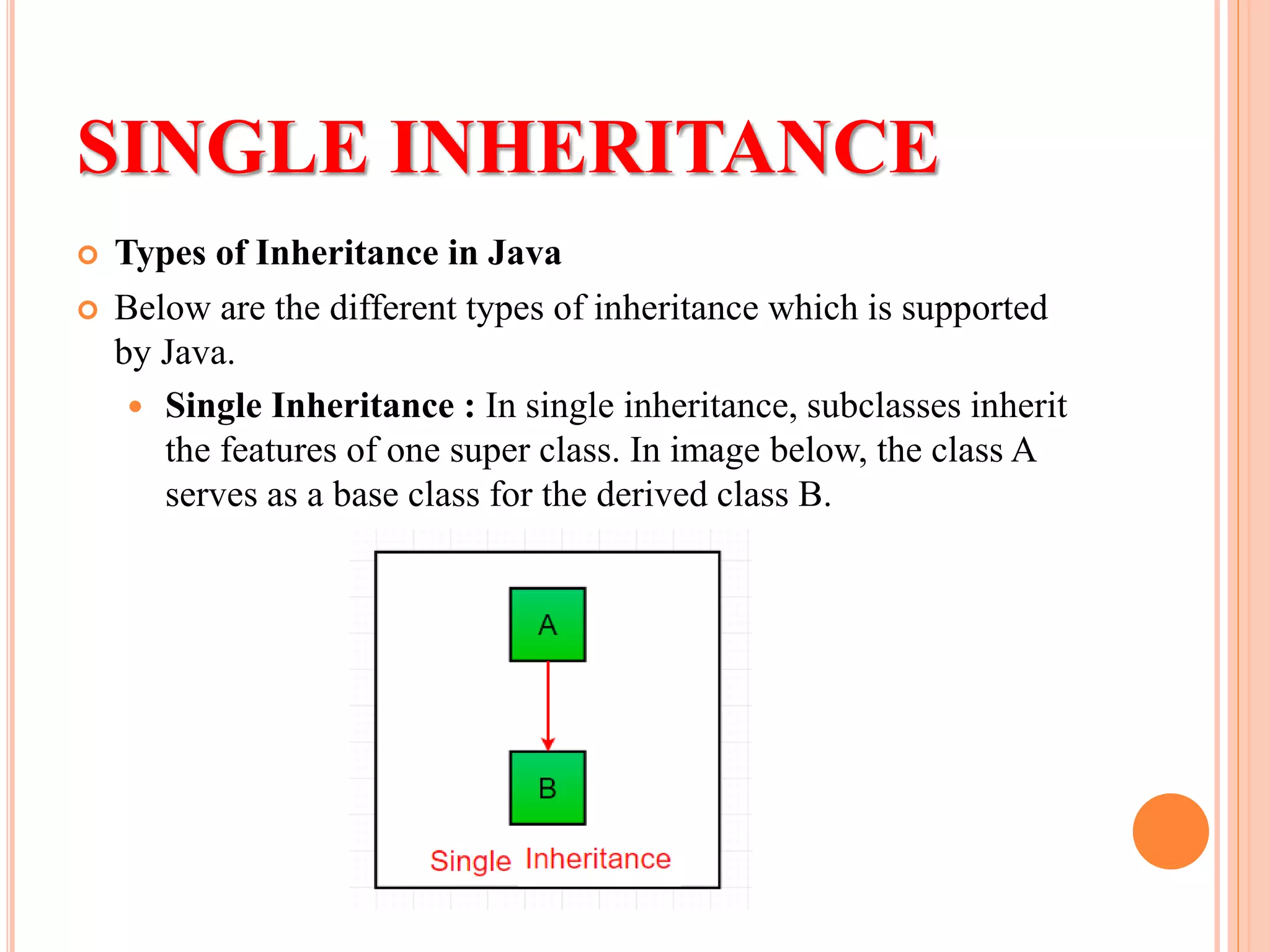 SINGLE INHERITANCE

Types of Inheritance in Java

Below are the different types of inheritance which is supported by Java.

Single Inheritance : In single inheritance, subclasses inherit the features of one super class. In image below, the class A serves as a base class for the derived class B.

A

B

Single Inheritance